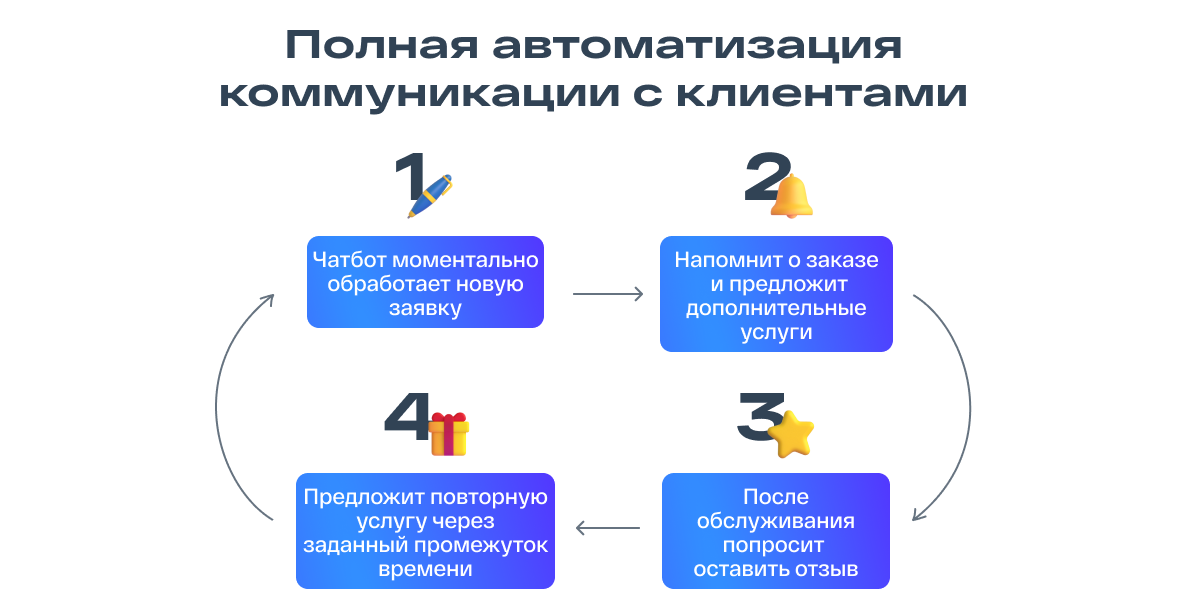 Полная автоматизация коммуникации с клиентами

1

Чатбот моментально обработает новую заявку

2

Напомнит о заказе и предложит дополнительные услуги

3

После обслуживания попросит оставить отзыв

4

Предложит повторную услугу через заданный промежуток времени